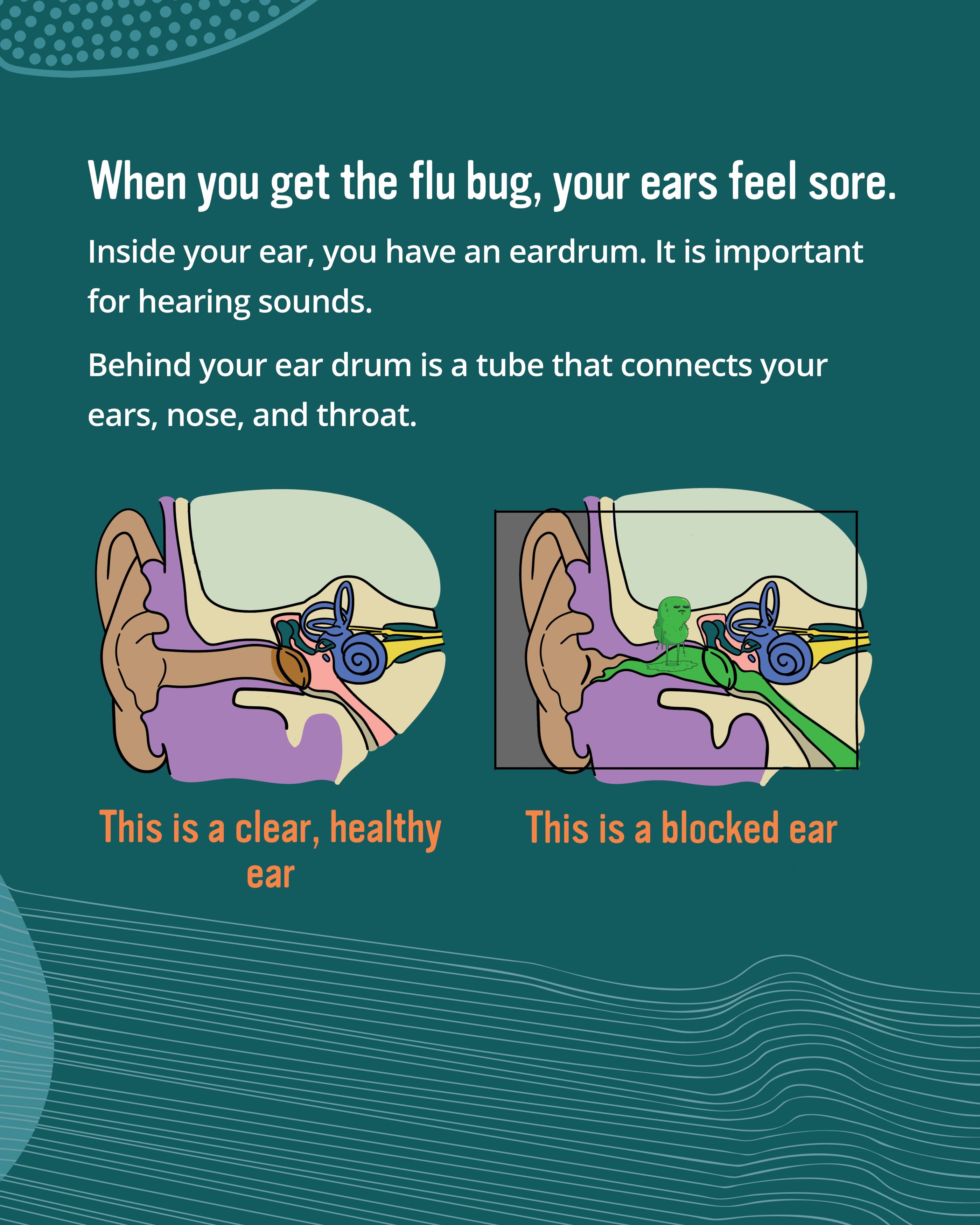 When you get the flu bug, your ears feel sore.

Inside your ear, you have an eardrum. It is important for hearing sounds.

Behind your ear drum is a tube that connects your ears, nose, and throat.

This is a clear, healthy ear

This is a blocked ear